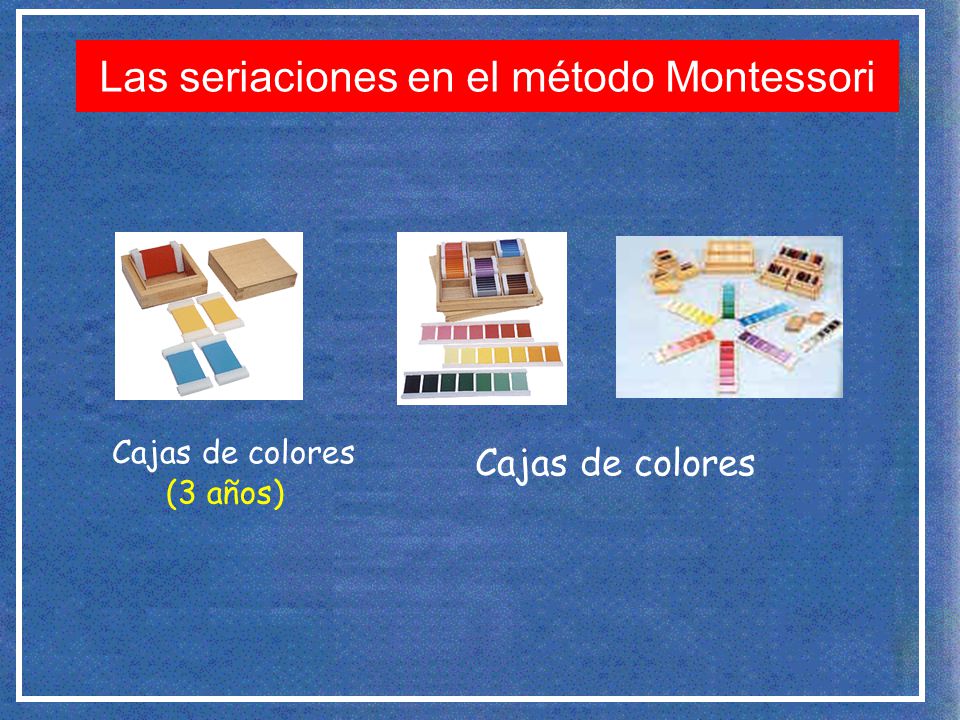 Las seriaciones en el método Montessori

Cajas de colores
(3 años)

Cajas de colores